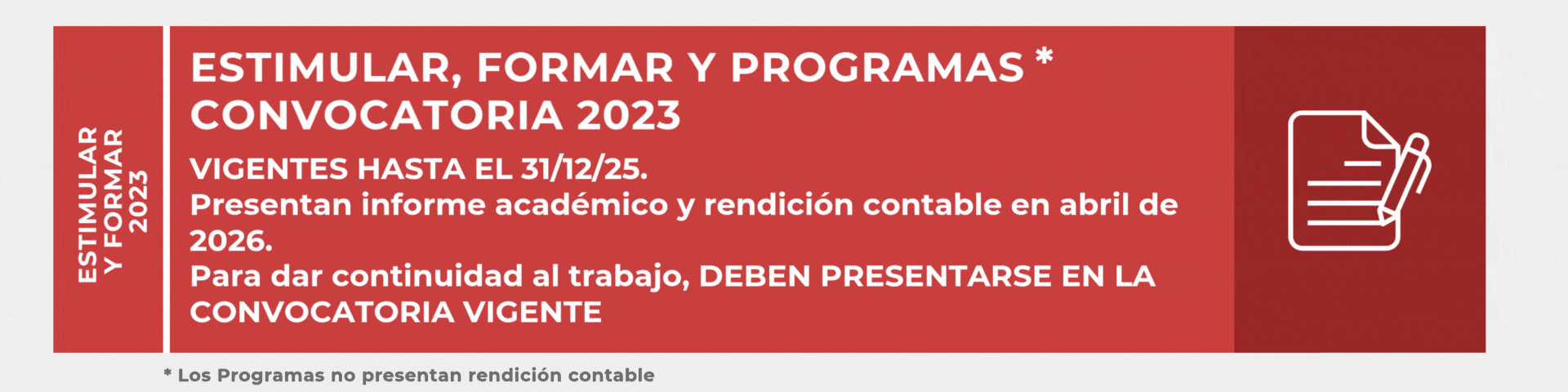 ESTIMULAR Y FORMAR 2023

ESTIMULAR, FORMAR Y PROGRAMAS *
CONVOCATORIA 2023

VIGENTES HASTA EL 31/12/25.
Presentan informe académico y rendición contable en abril de 2026.
Para dar continuidad al trabajo, DEBEN PRESENTARSE EN LA CONVOCATORIA VIGENTE

* Los Programas no presentan rendición contable